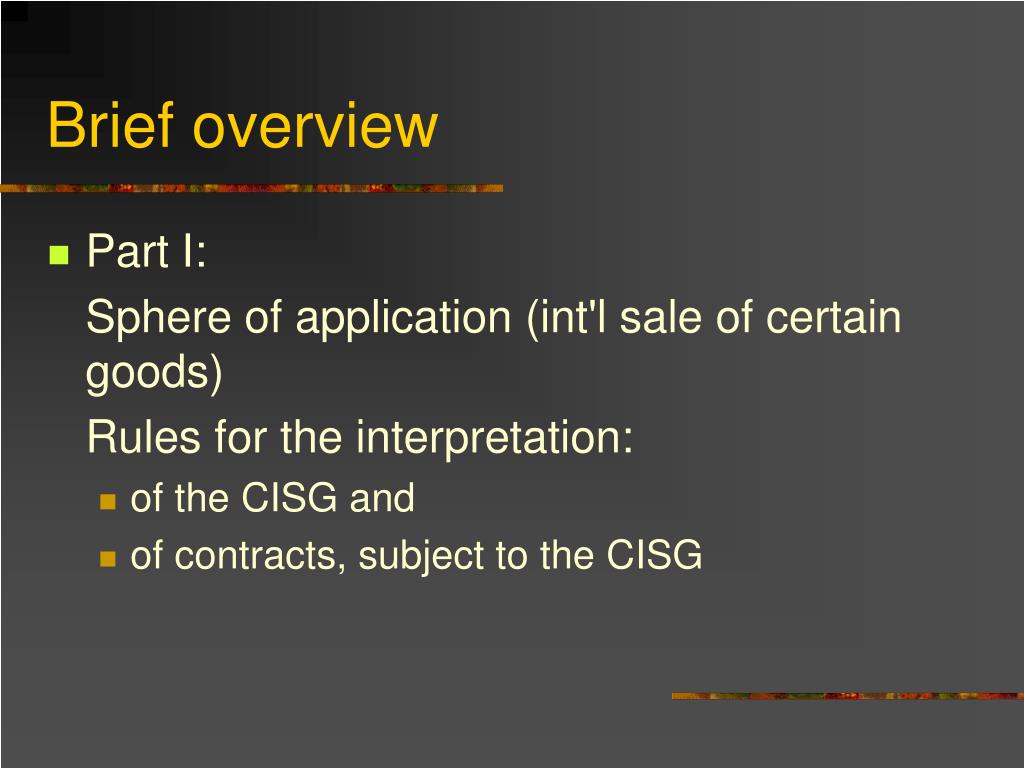 Brief overview

Part I:

Sphere of application (int'l sale of certain goods)

Rules for the interpretation:

of the CISG and

of contracts, subject to the CISG